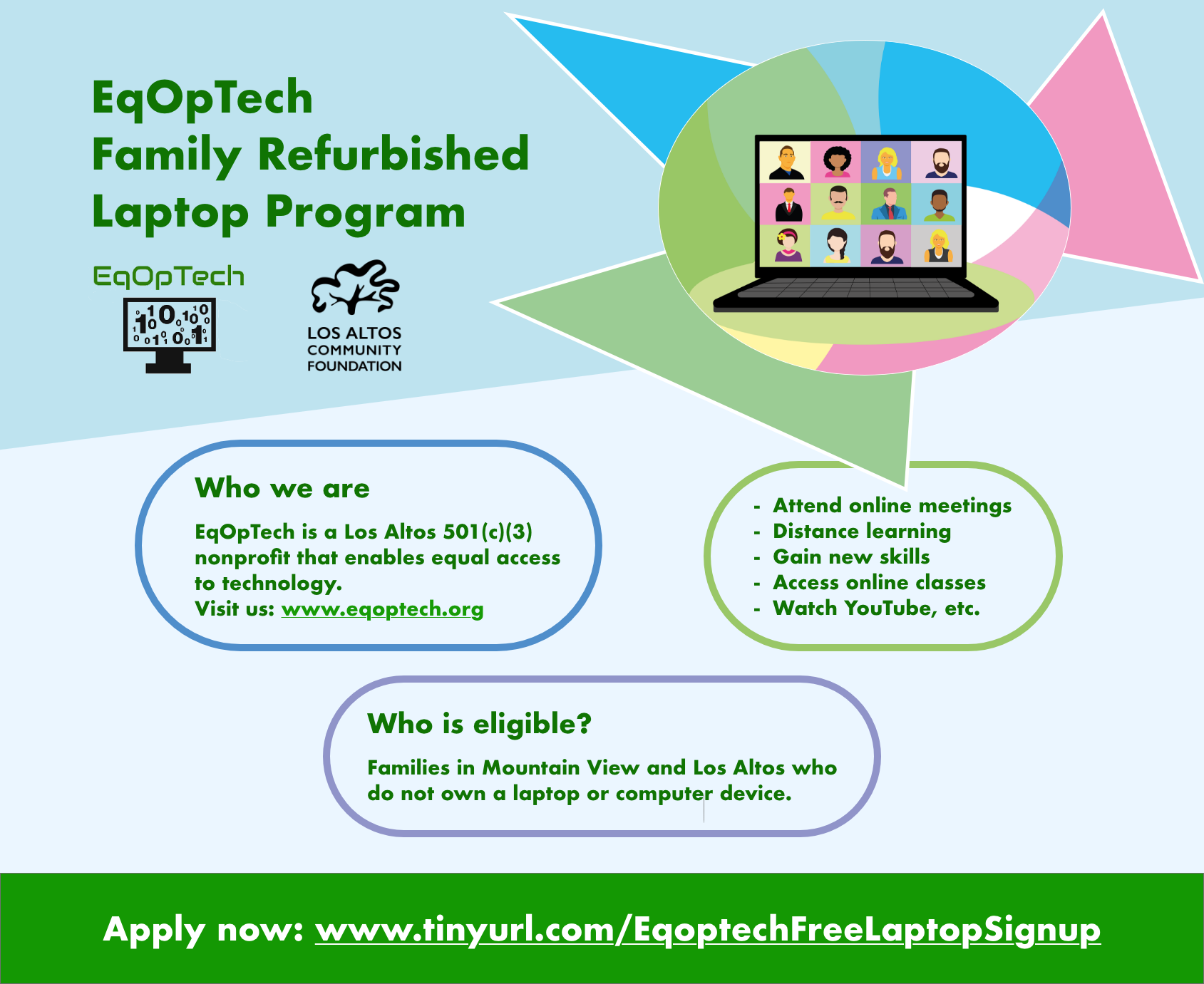 EqOpTech
Family Refurbished
Laptop Program

EqOpTech

LOS ALTOS
COMMUNITY
FOUNDATION

Who we are

EqOpTech is a Los Altos 501(c)(3) nonprofit that enables equal access to technology.
Visit us: www.eqoptech.org

- Attend online meetings
- Distance learning
- Gain new skills
- Access online classes
- Watch YouTube, etc.

Who is eligible?

Families in Mountain View and Los Altos who do not own a laptop or computer device.

Apply now: www.tinyurl.com/EqoptechFreeLaptopSignup